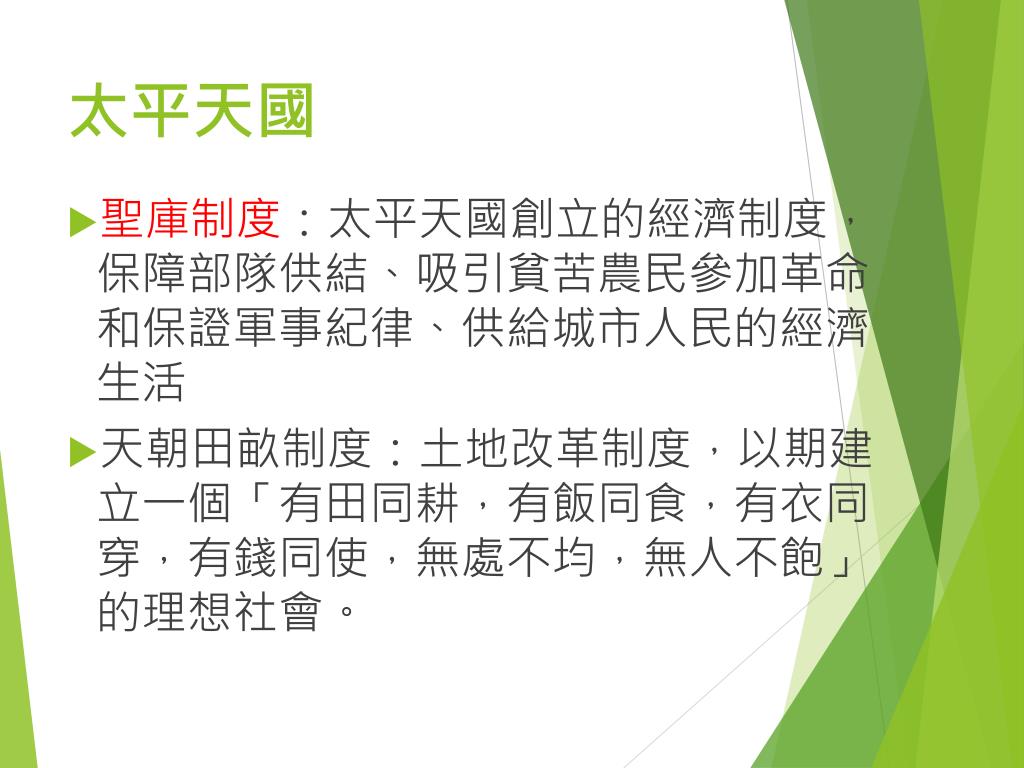 太平天國

聖庫制度：太平天國創立的經濟制度，保障部隊供結、吸引貧苦農民參加革命和保證軍事紀律、供給城市人民的經濟生活

天朝田畝制度：土地改革制度，以期建立一個「有田同耕，有飯同食，有衣同穿，有錢同使，無處不均，無人不飽」的理想社會。